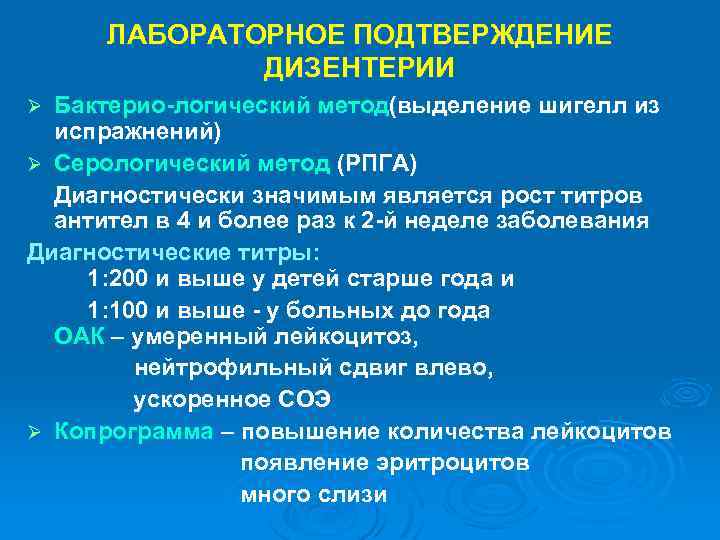 ЛАБОРАТОРНОЕ ПОДТВЕРЖДЕНИЕ ДИЗЕНТЕРИИ

➢ Бактерио-логический метод(выделение шигелл из испражнений)

➢ Серологический метод (РПГА)

Диагностически значимым является рост титров антител в 4 и более раз к 2-й неделе заболевания

Диагностические титры:

1:200 и выше у детей старше года и

1:100 и выше - у больных до года

ОАК – умеренный лейкоцитоз,

нейтрофильный сдвиг влево,

ускоренное СОЭ

➢ Копрограмма – повышение количества лейкоцитов

появление эритроцитов

много слизи